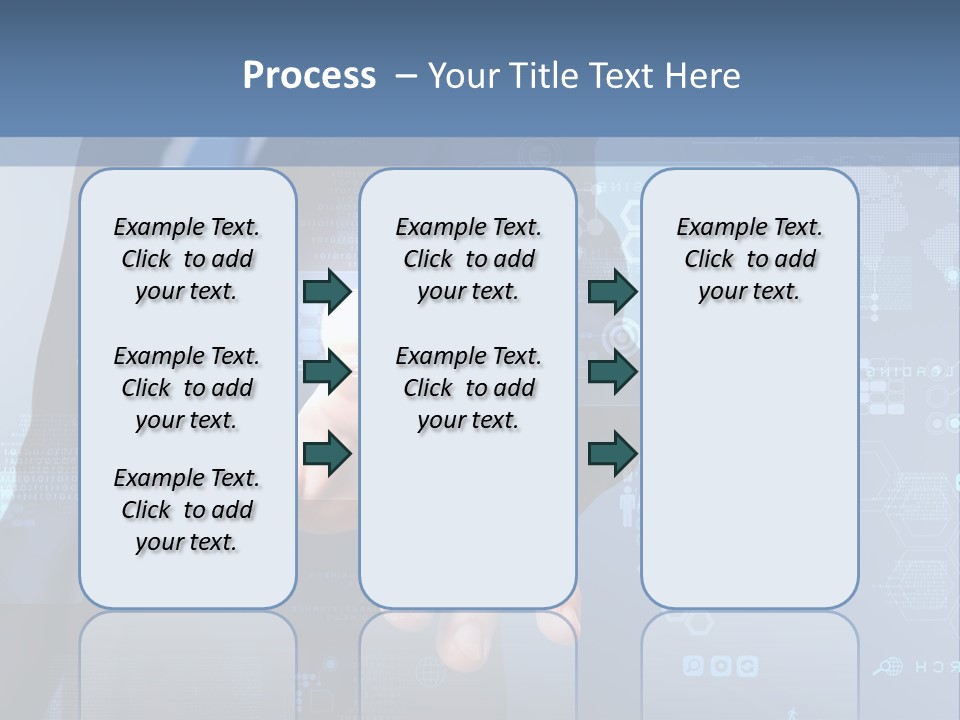 Process – Your Title Text Here

Example Text. Click to add your text.

Example Text. Click to add your text.

Example Text. Click to add your text.

Example Text. Click to add your text.

Example Text. Click to add your text.

Example Text. Click to add your text.